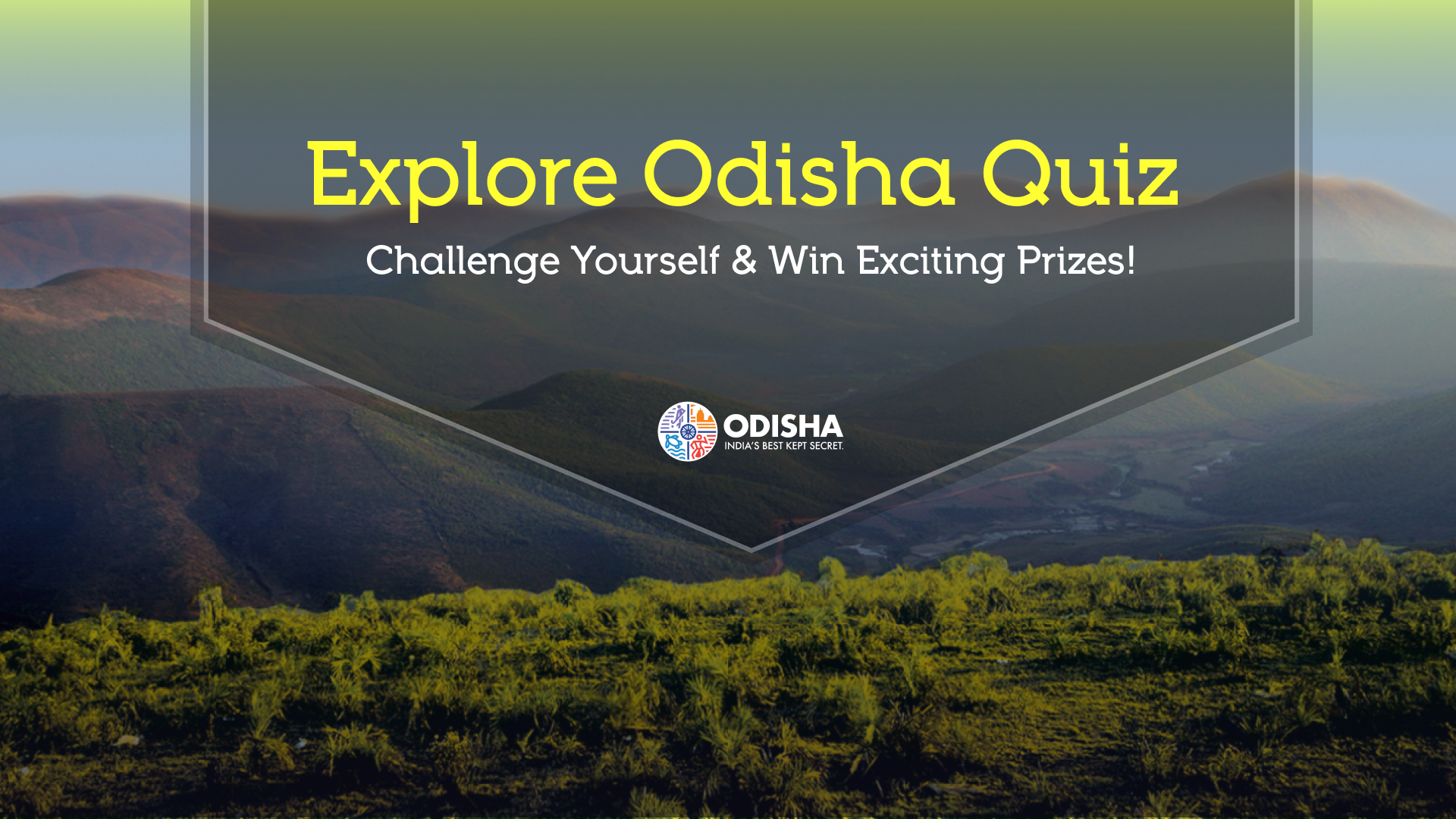 Explore Odisha Quiz

Challenge Yourself & Win Exciting Prizes!

ODISHA
INDIA'S BEST KEPT SECRET.